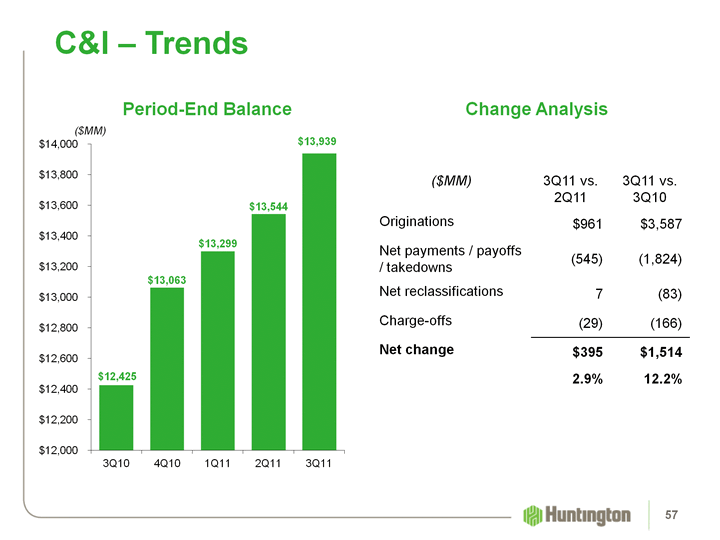 C&I – Trends

Period-End Balance

($MM)

$14,000
$13,800
$13,600
$13,400
$13,200
$13,000
$12,800
$12,600
$12,400
$12,200
$12,000

$12,425
$13,063
$13,299
$13,544
$13,939

3Q10 4Q10 1Q11 2Q11 3Q11

Change Analysis

| ($MM) | 3Q11 vs. 2Q11 | 3Q11 vs. 3Q10 |
|---|---|---|
| Originations | $961 | $3,587 |
| Net payments / payoffs / takedowns | (545) | (1,824) |
| Net reclassifications | 7 | (83) |
| Charge-offs | (29) | (166) |
| Net change | $395 | $1,514 |
| | 2.9% | 12.2% |

Huntington

57